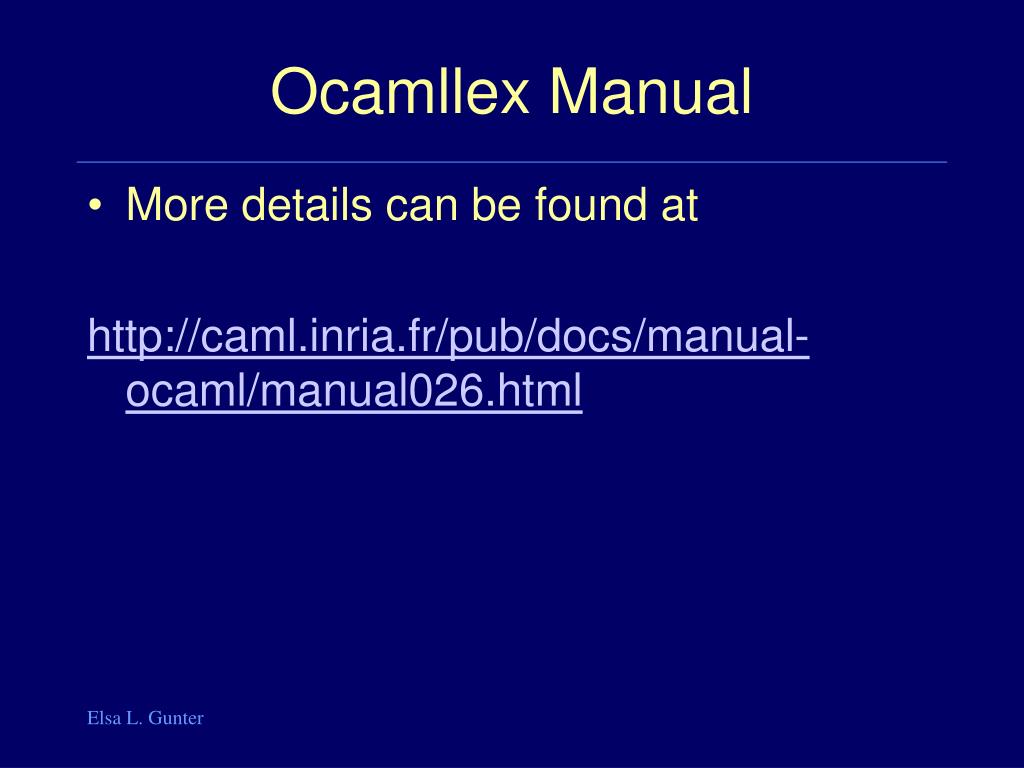 Ocamllex Manual

• More details can be found at

http://caml.inria.fr/pub/docs/manual-ocaml/manual026.html

Elsa L. Gunter